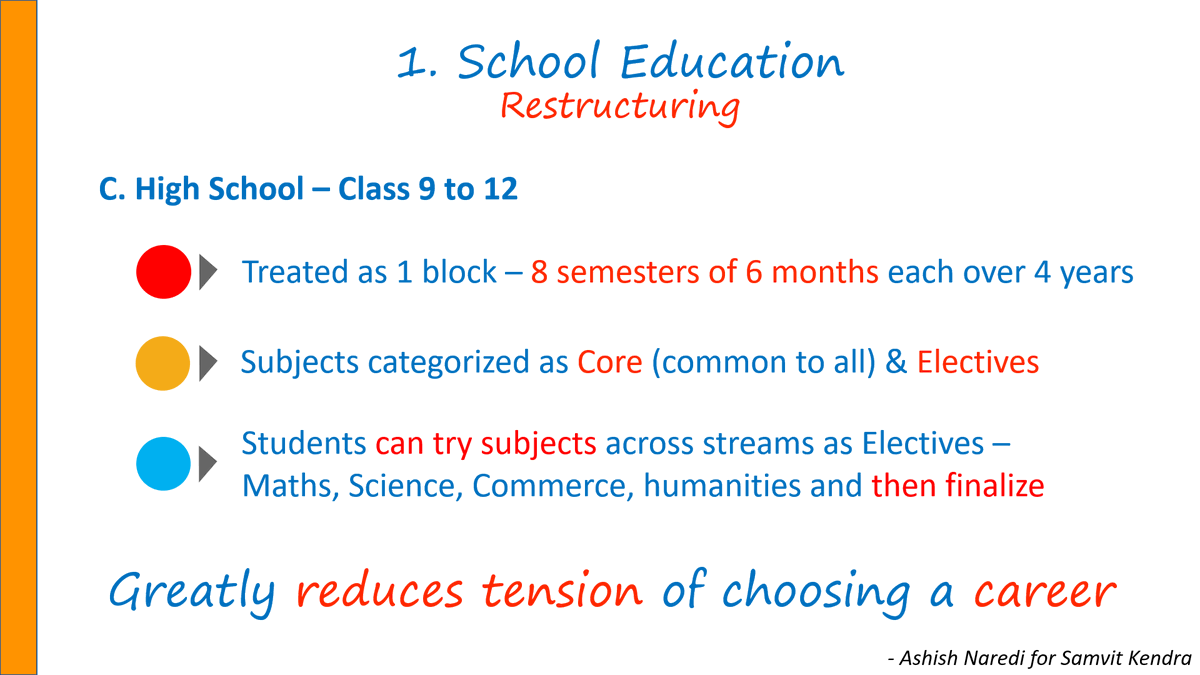 1. School Education
Restructuring

C. High School – Class 9 to 12

Treated as 1 block – 8 semesters of 6 months each over 4 years

Subjects categorized as Core (common to all) & Electives

Students can try subjects across streams as Electives – Maths, Science, Commerce, humanities and then finalize

Greatly reduces tension of choosing a career

- Ashish Naredi for Samvit Kendra